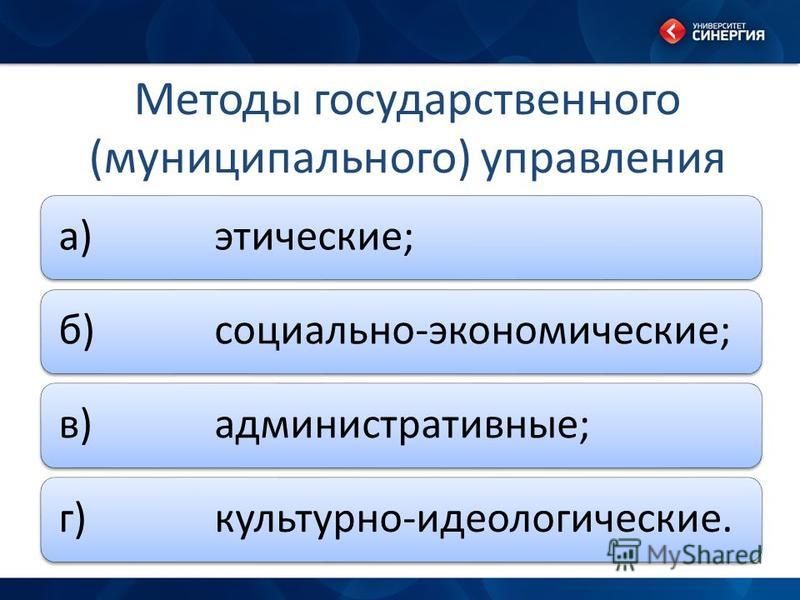 УНИВЕРСИТЕТ СИНЕРГИЯ

Методы государственного (муниципального) управления

а) этические;

б) социально-экономические;

в) административные;

г) культурно-идеологические.

MyShared